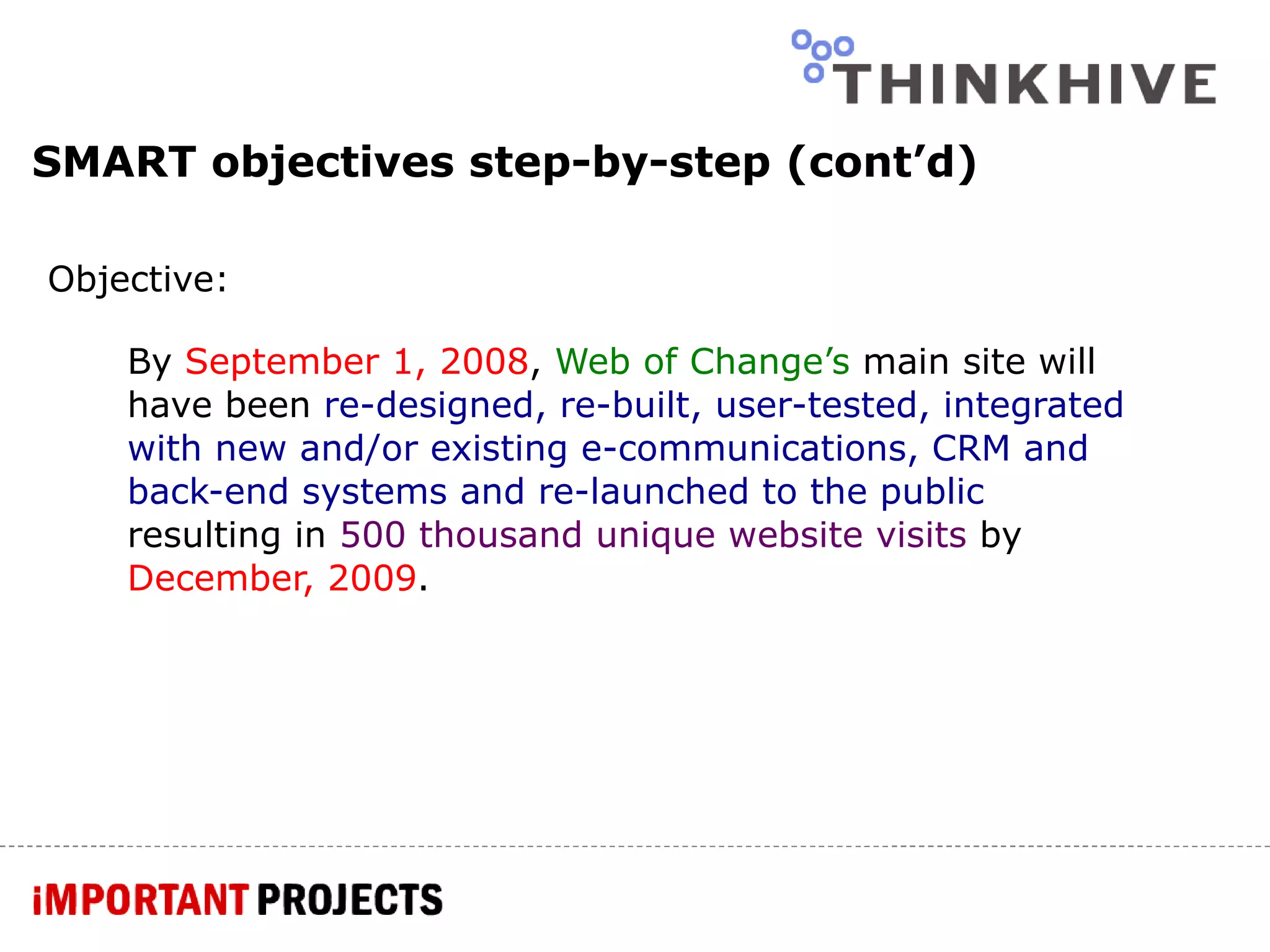 THINKHIVE

SMART objectives step-by-step (cont’d)

Objective:

By September 1, 2008, Web of Change’s main site will have been re-designed, re-built, user-tested, integrated with new and/or existing e-communications, CRM and back-end systems and re-launched to the public resulting in 500 thousand unique website visits by December, 2009.

iMPORTANT PROJECTS